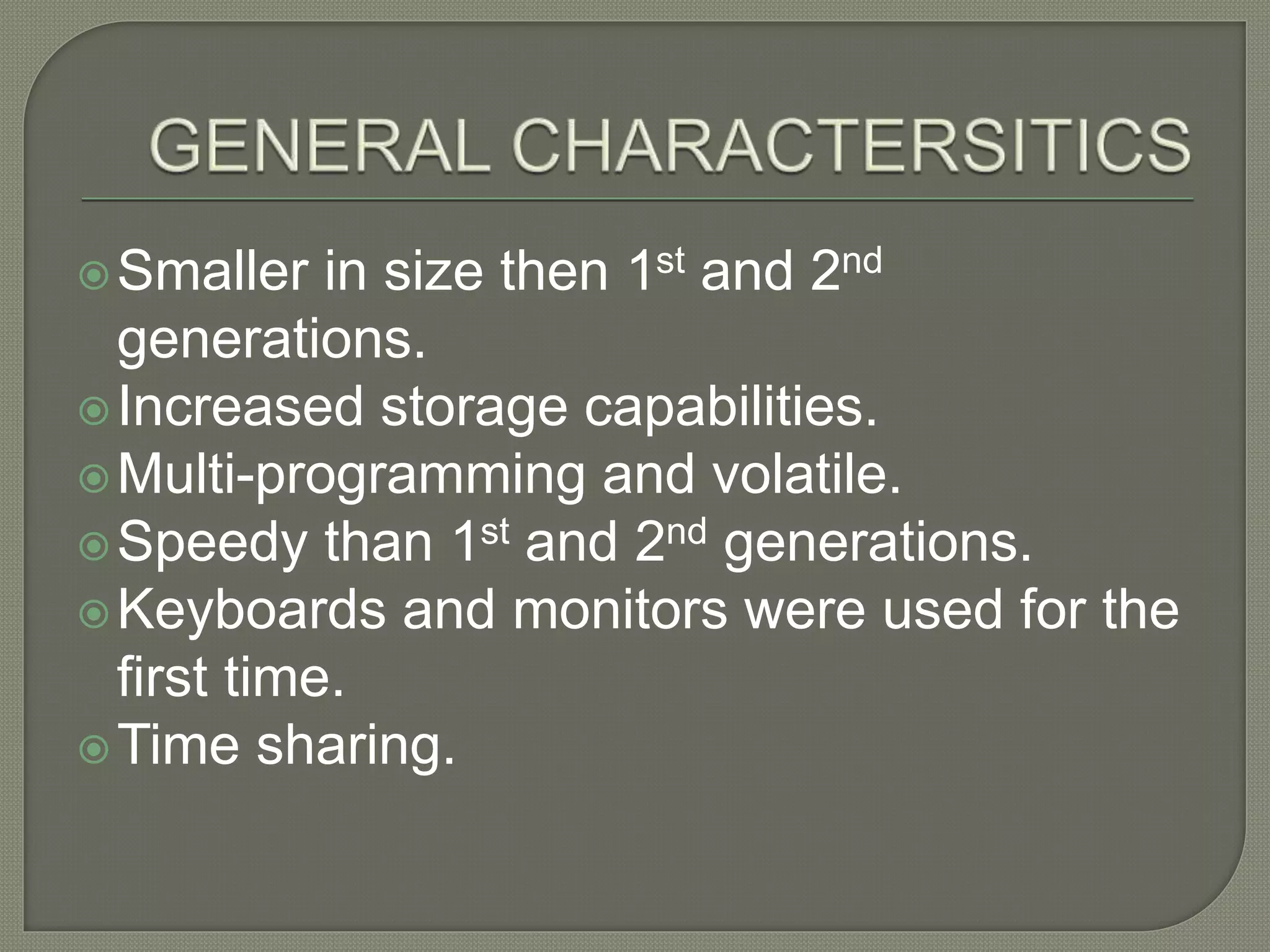 GENERAL CHARACTERSITICS

Smaller in size then 1st and 2nd generations.
Increased storage capabilities.
Multi-programming and volatile.
Speedy than 1st and 2nd generations.
Keyboards and monitors were used for the first time.
Time sharing.